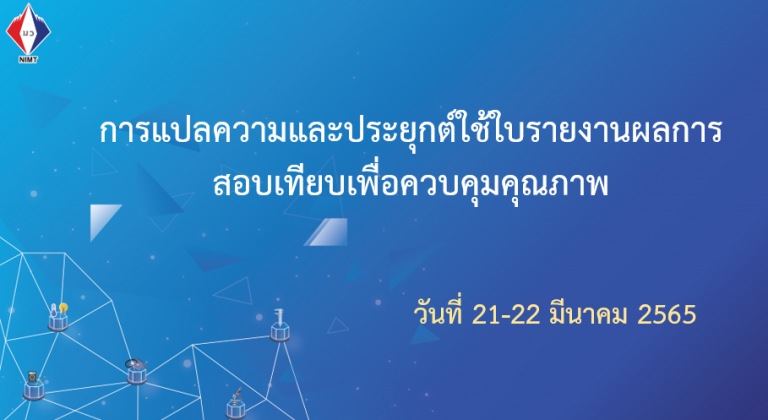 มว
NIMT

การแปลความและประยุกต์ใช้ใบรายงานผลการสอบเทียบเพื่อควบคุมคุณภาพ

วันที่ 21-22 มีนาคม 2565